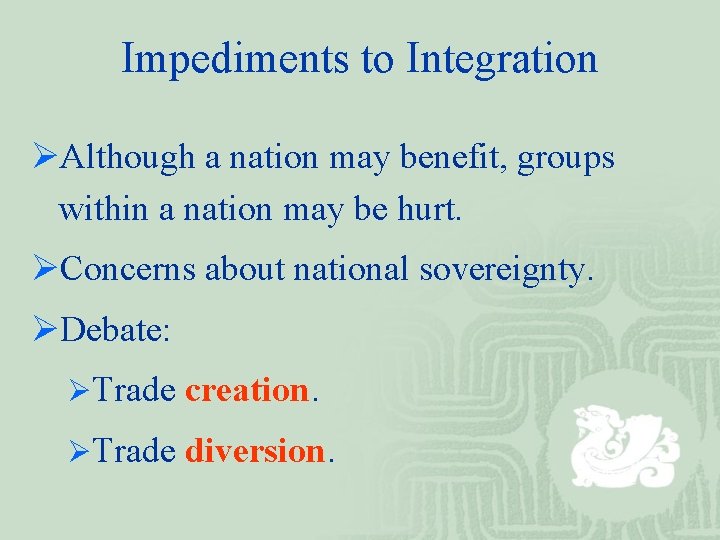 Impediments to Integration

➢Although a nation may benefit, groups within a nation may be hurt.

➢Concerns about national sovereignty.

➢Debate:

➢Trade creation.

➢Trade diversion.